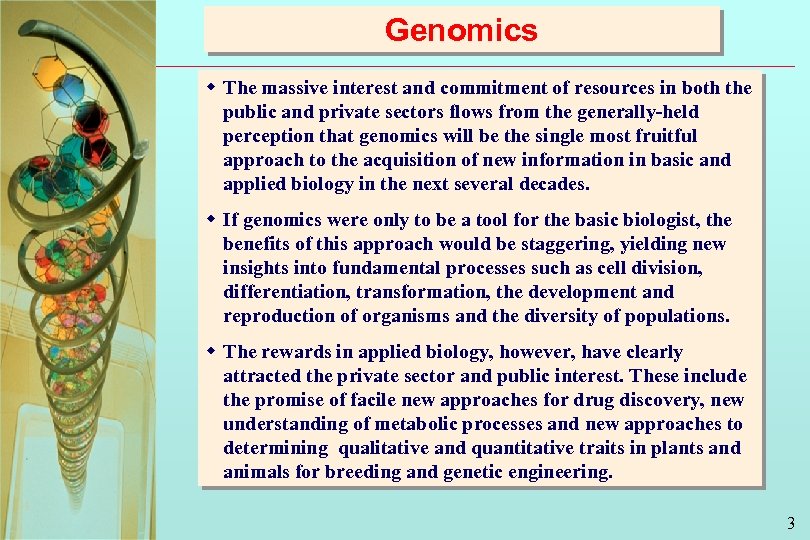 Genomics

◆ The massive interest and commitment of resources in both the public and private sectors flows from the generally-held perception that genomics will be the single most fruitful approach to the acquisition of new information in basic and applied biology in the next several decades.

◆ If genomics were only to be a tool for the basic biologist, the benefits of this approach would be staggering, yielding new insights into fundamental processes such as cell division, differentiation, transformation, the development and reproduction of organisms and the diversity of populations.

◆ The rewards in applied biology, however, have clearly attracted the private sector and public interest. These include the promise of facile new approaches for drug discovery, new understanding of metabolic processes and new approaches to determining qualitative and quantitative traits in plants and animals for breeding and genetic engineering.

3